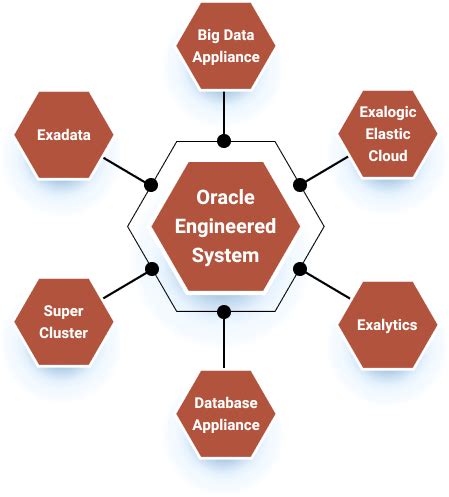 Big Data Appliance

Exadata

Exalogic Elastic Cloud

Oracle Engineered System

Super Cluster

Exalytics

Database Appliance